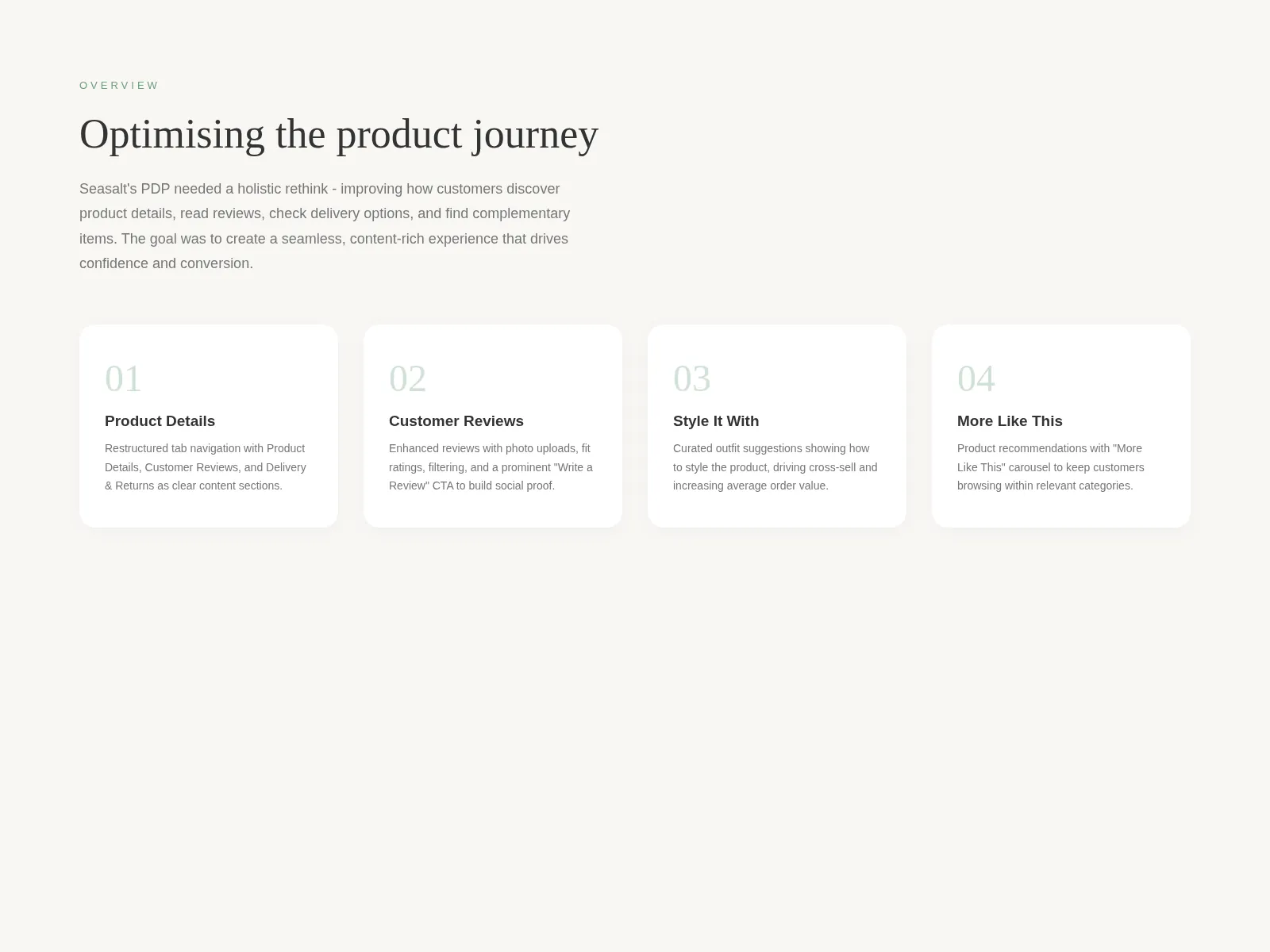 OVERVIEW

Optimising the product journey

Seasalt's PDP needed a holistic rethink - improving how customers discover product details, read reviews, check delivery options, and find complementary items. The goal was to create a seamless, content-rich experience that drives confidence and conversion.

01

Product Details

Restructured tab navigation with Product Details, Customer Reviews, and Delivery & Returns as clear content sections.

02

Customer Reviews

Enhanced reviews with photo uploads, fit ratings, filtering, and a prominent "Write a Review" CTA to build social proof.

03

Style It With

Curated outfit suggestions showing how to style the product, driving cross-sell and increasing average order value.

04

More Like This

Product recommendations with "More Like This" carousel to keep customers browsing within relevant categories.